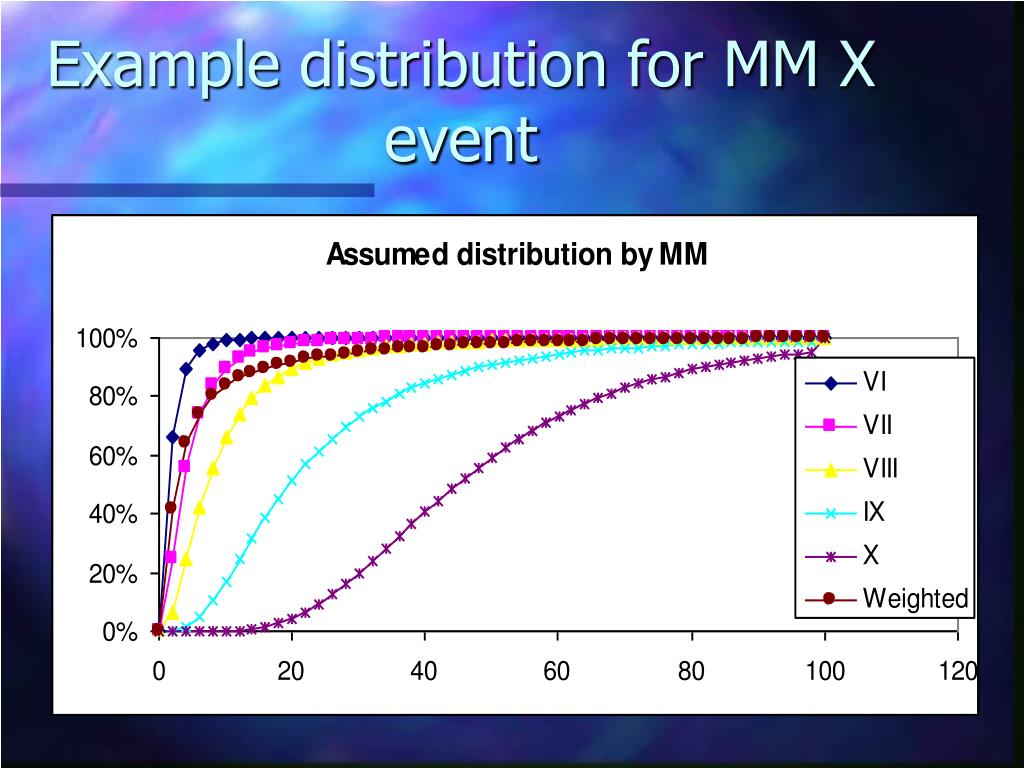 Example distribution for MM X event

Assumed distribution by MM

100%
80%
60%
40%
20%
0%

0
20
40
60
80
100
120

VI
VII
VIII
IX
X
Weighted